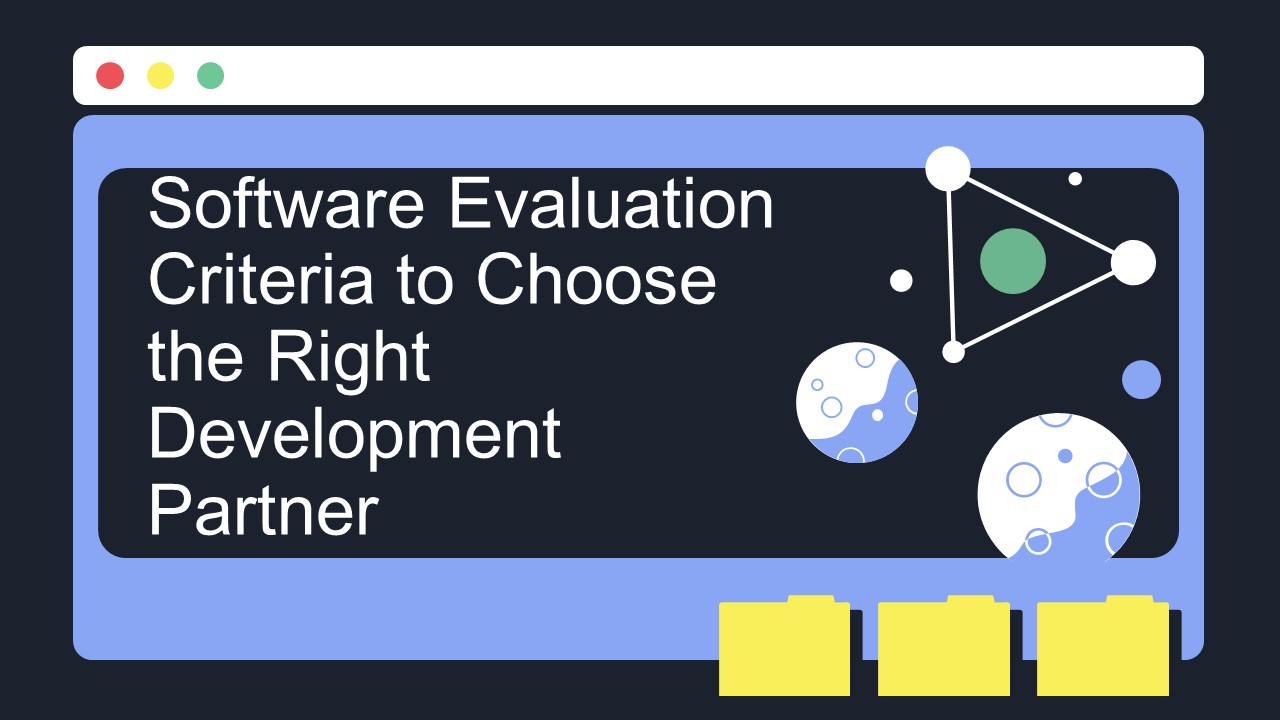 Software Evaluation Criteria to Choose the Right Development Partner